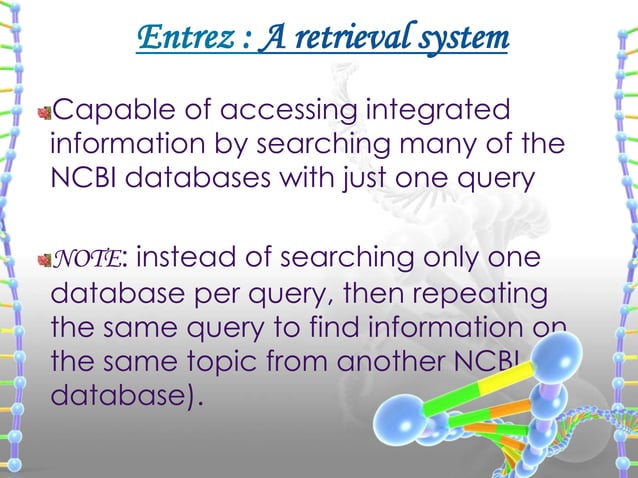 Entrez : A retrieval system

Capable of accessing integrated information by searching many of the NCBI databases with just one query

NOTE: instead of searching only one database per query, then repeating the same query to find information on the same topic from another NCBI database).